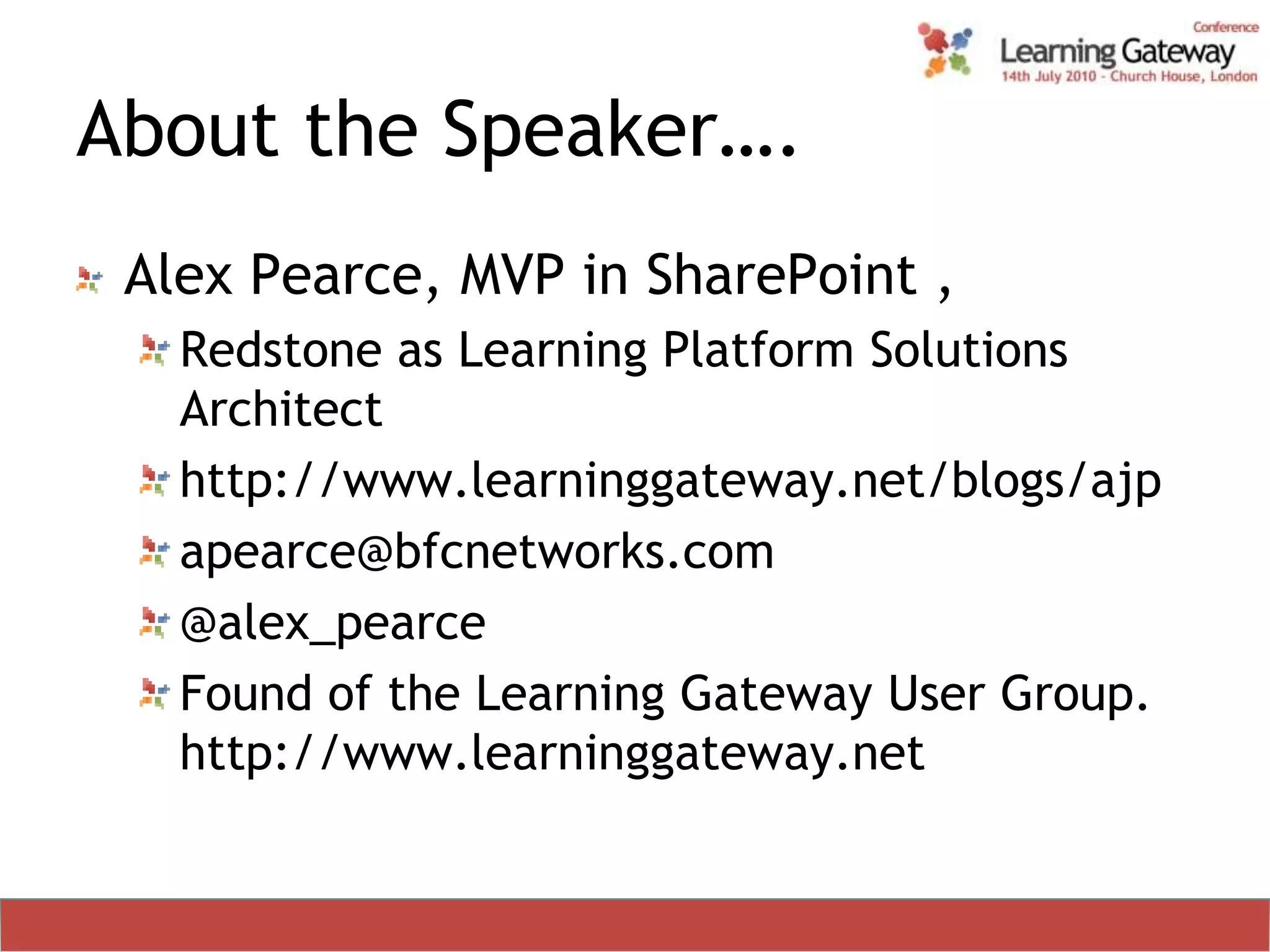 Conference
Learning Gateway
14th July 2010 - Church House, London

About the Speaker….

Alex Pearce, MVP in SharePoint ,

Redstone as Learning Platform Solutions Architect

http://www.learninggateway.net/blogs/ajp

apearce@bfcnetworks.com

@alex_pearce

Found of the Learning Gateway User Group. http://www.learninggateway.net